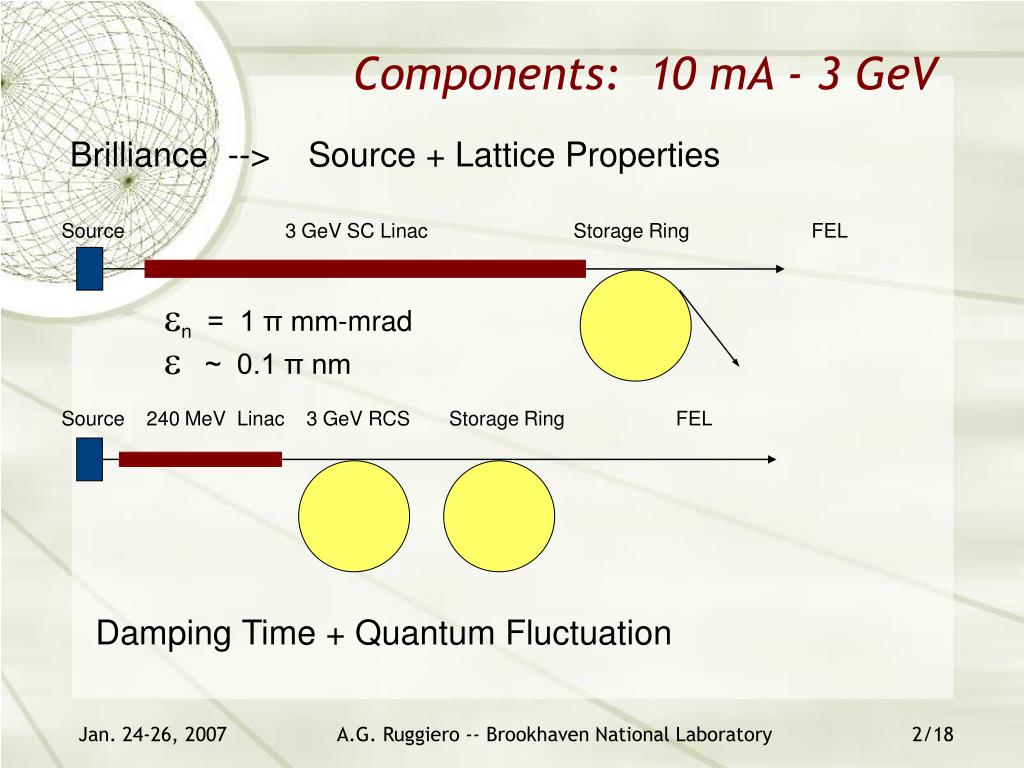 Components: 10 mA - 3 GeV

Brilliance --> Source + Lattice Properties

Source

3 GeV SC Linac

Storage Ring

FEL

$\varepsilon_n$ = 1 π mm-mrad
$\varepsilon$ ~ 0.1 π nm

Source 240 MeV Linac 3 GeV RCS Storage Ring FEL

Damping Time + Quantum Fluctuation

Jan. 24-26, 2007 A.G. Ruggiero -- Brookhaven National Laboratory 2/18